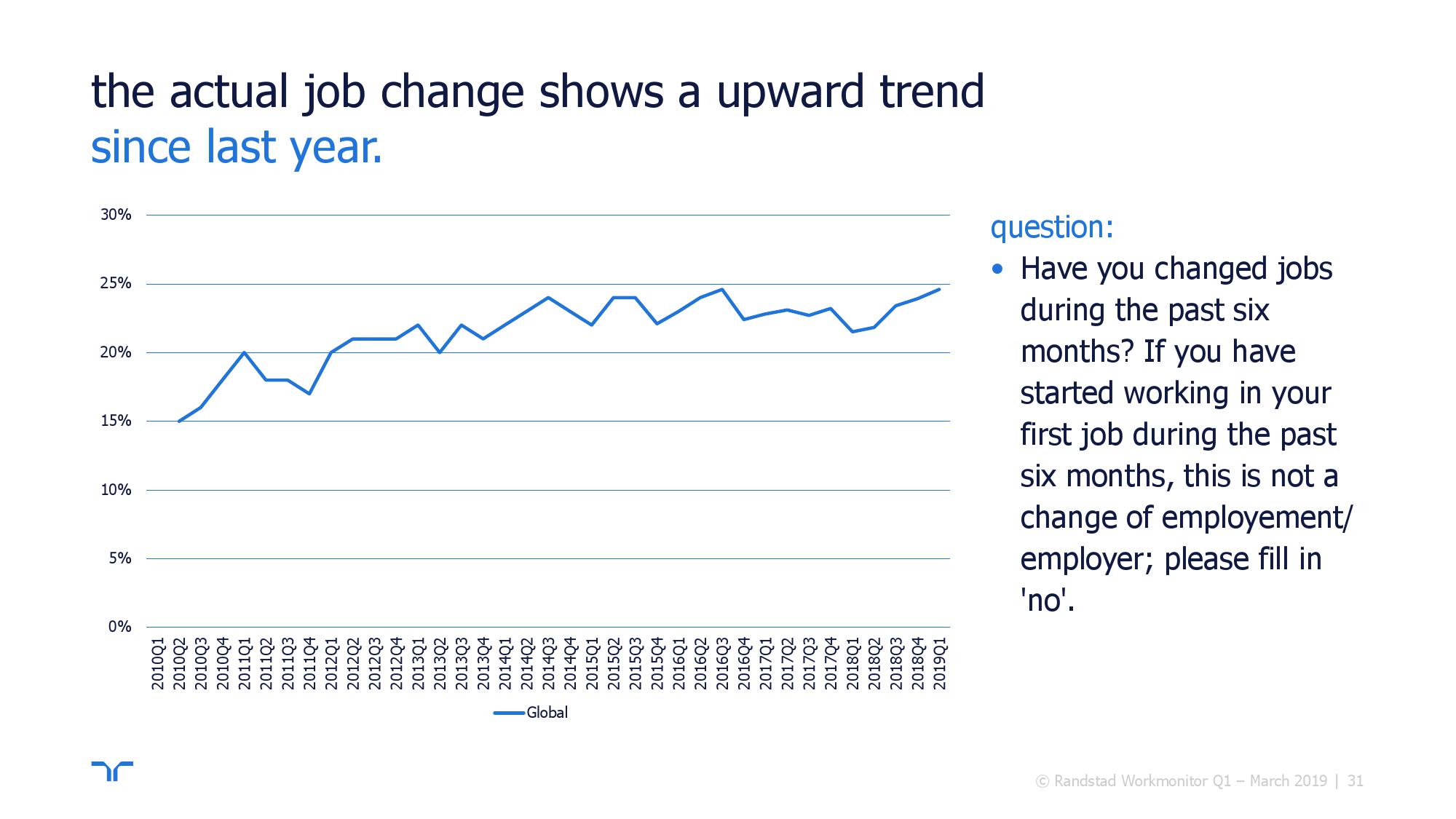 the actual job change shows a upward trend since last year.

30%
25%
20%
15%
10%
5%
0%

2010Q1 2010Q2 2010Q3 2010Q4 2011Q1 2011Q2 2011Q3 2011Q4 2012Q1 2012Q2 2012Q3 2012Q4 2013Q1 2013Q2 2013Q3 2013Q4 2014Q1 2014Q2 2014Q3 2014Q4 2015Q1 2015Q2 2015Q3 2015Q4 2016Q1 2016Q2 2016Q3 2016Q4 2017Q1 2017Q2 2017Q3 2017Q4 2018Q1 2018Q2 2018Q3 2018Q4 2019Q1

Global

question:
• Have you changed jobs during the past six months? If you have started working in your first job during the past six months, this is not a change of employement/ employer; please fill in 'no'.

© Randstad Workmonitor Q1 – March 2019 | 31